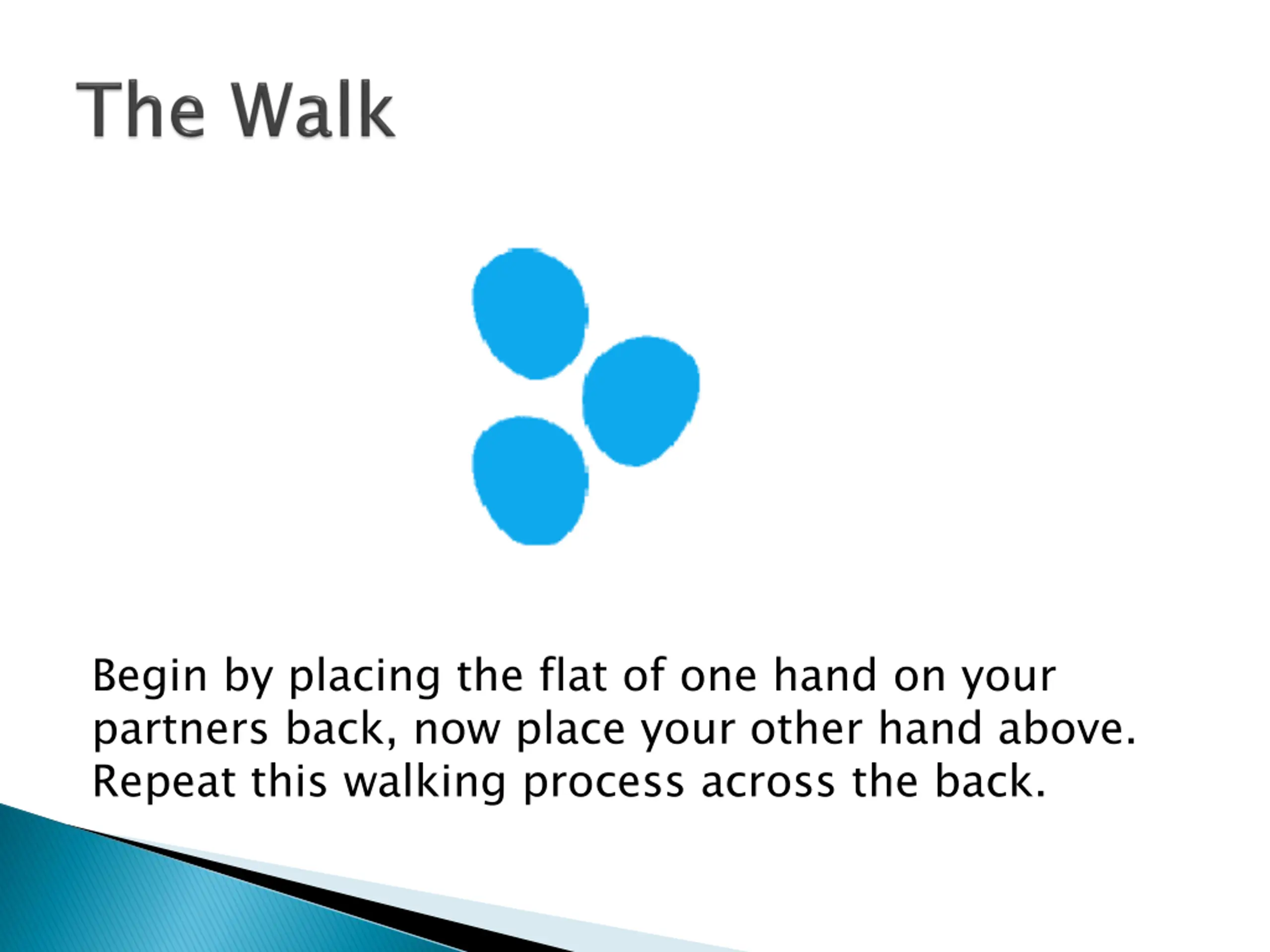 The Walk

Begin by placing the flat of one hand on your partners back, now place your other hand above. Repeat this walking process across the back.